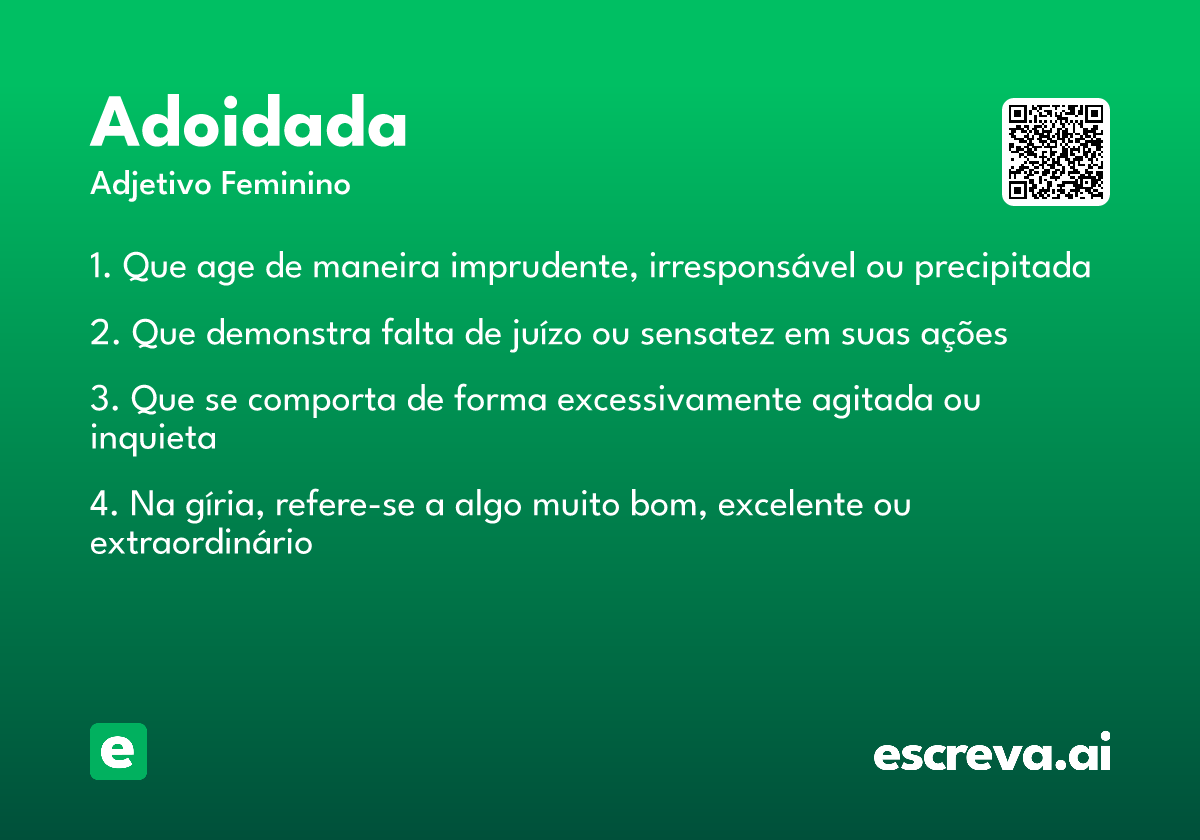 Adoidada

Adjetivo Feminino

1. Que age de maneira imprudente, irresponsável ou precipitada

2. Que demonstra falta de juízo ou sensatez em suas ações

3. Que se comporta de forma excessivamente agitada ou inquieta

4. Na gíria, refere-se a algo muito bom, excelente ou extraordinário

e

escreva.ai